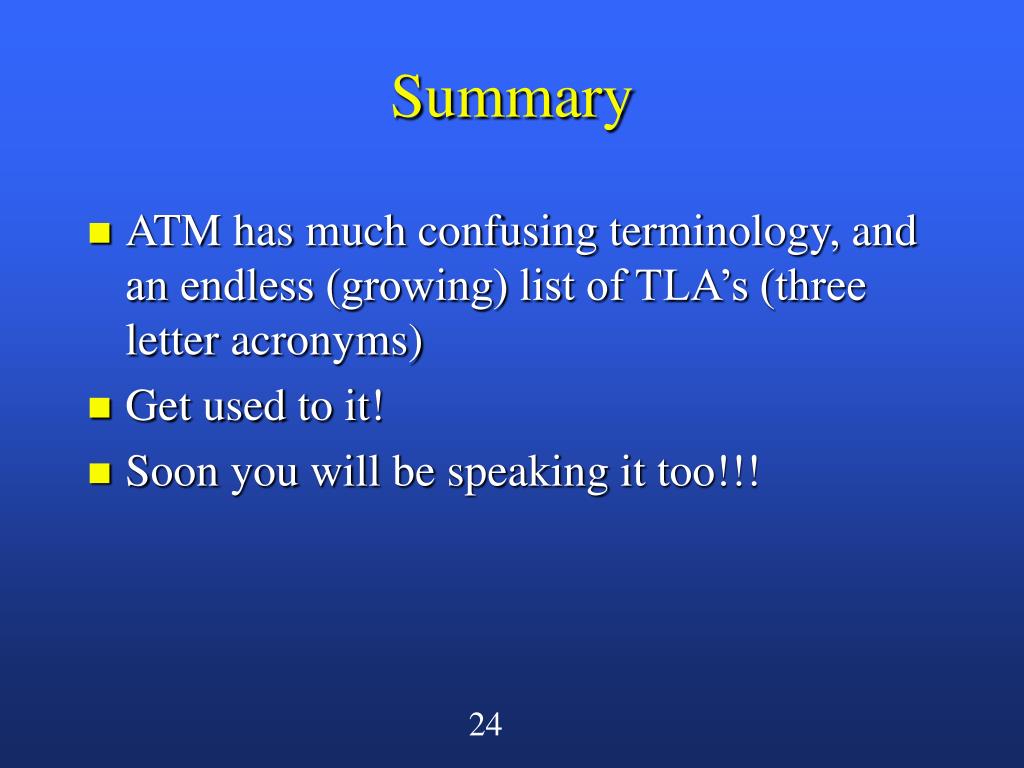 Summary

ATM has much confusing terminology, and an endless (growing) list of TLA’s (three letter acronyms)

Get used to it!

Soon you will be speaking it too!!!

24